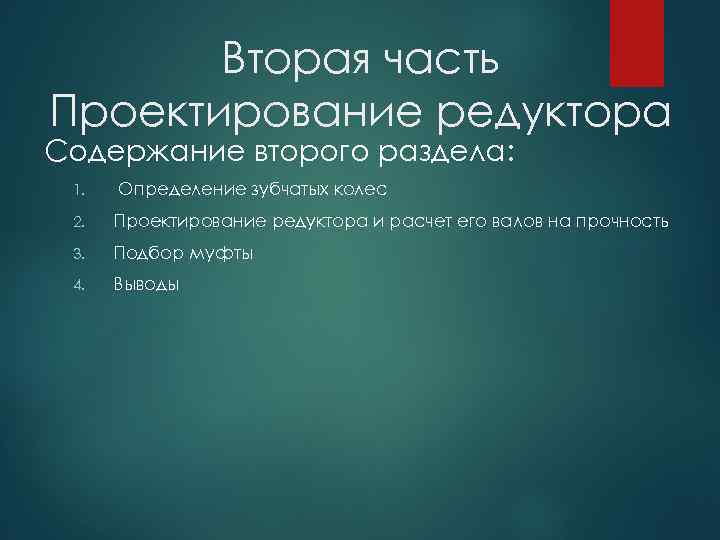 Вторая часть
Проектирование редуктора

Содержание второго раздела:

1. Определение зубчатых колес
2. Проектирование редуктора и расчет его валов на прочность
3. Подбор муфты
4. Выводы